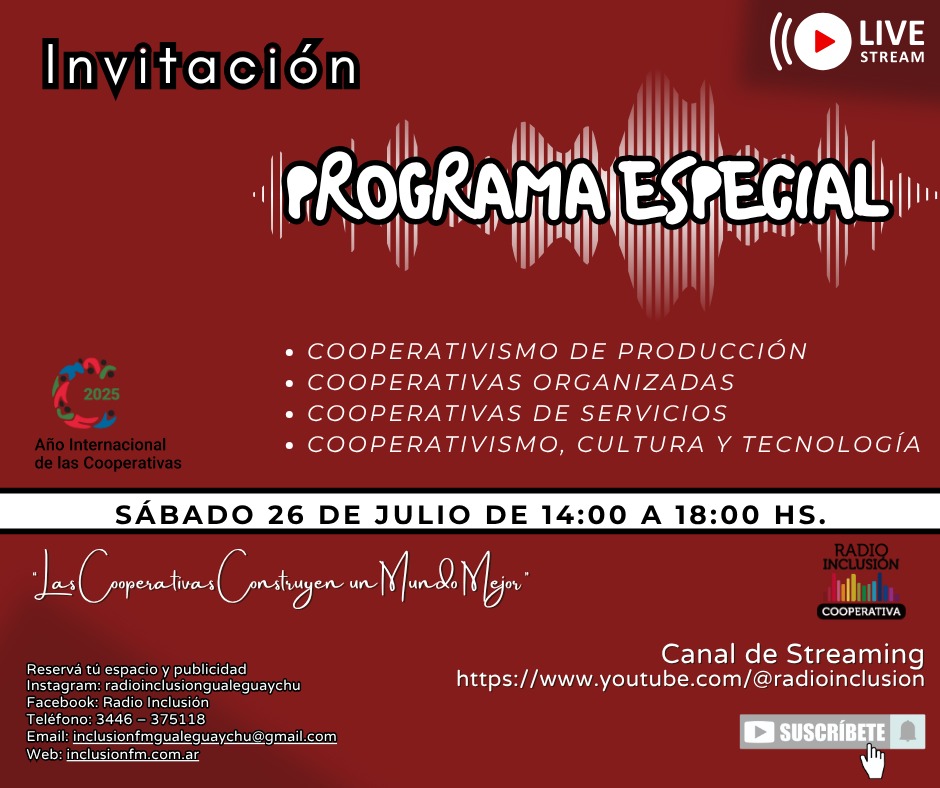 Invitación

LIVE STREAM

PROGRAMA ESPECIAL

2025
Año Internacional de las Cooperativas

• COOPERATIVISMO DE PRODUCCIÓN
• COOPERATIVAS ORGANIZADAS
• COOPERATIVAS DE SERVICIOS
• COOPERATIVISMO, CULTURA Y TECNOLOGÍA

SÁBADO 26 DE JULIO DE 14:00 A 18:00 HS.

"Las Cooperativas Construyen un Mundo Mejor"

RADIO INCLUSIÓN
COOPERATIVA

Reservá tú espacio y publicidad
Instagram: radioinclusiongualeguaychu
Facebook: Radio Inclusión
Teléfono: 3446 – 375118
Email: inclusionfmgualeguaychu@gmail.com
Web: inclusionfm.com.ar

Canal de Streaming
https://www.youtube.com/@radioinclusion

SUSCRÍBETE